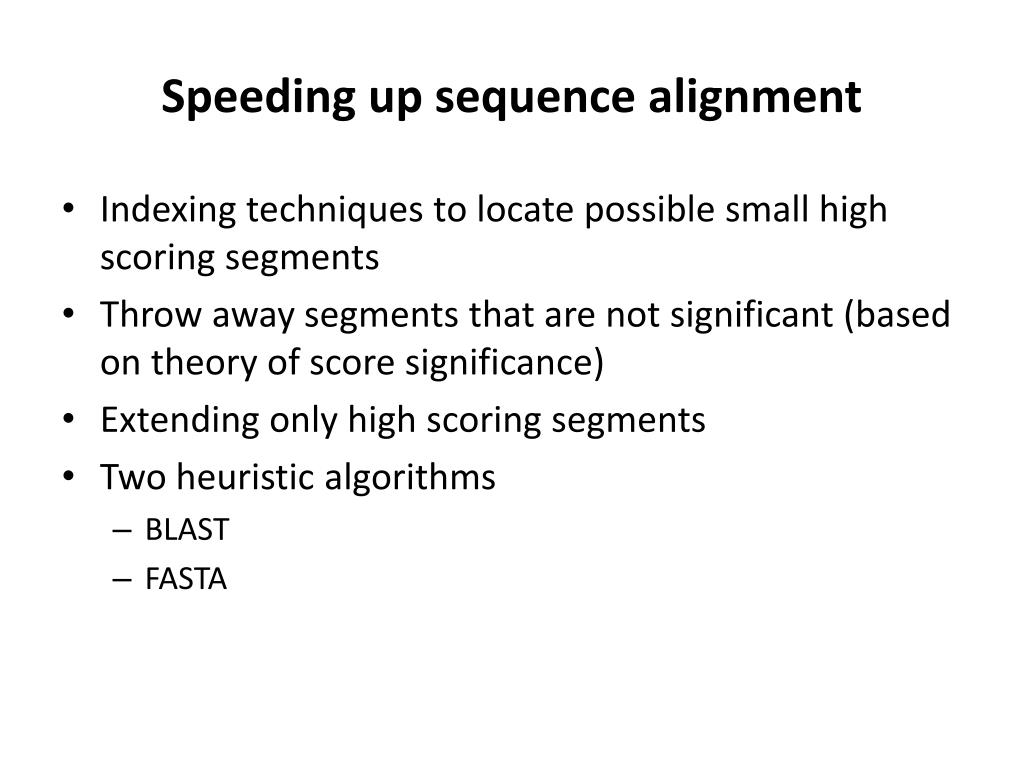 Speeding up sequence alignment

• Indexing techniques to locate possible small high scoring segments
• Throw away segments that are not significant (based on theory of score significance)
• Extending only high scoring segments
• Two heuristic algorithms
  – BLAST
  – FASTA